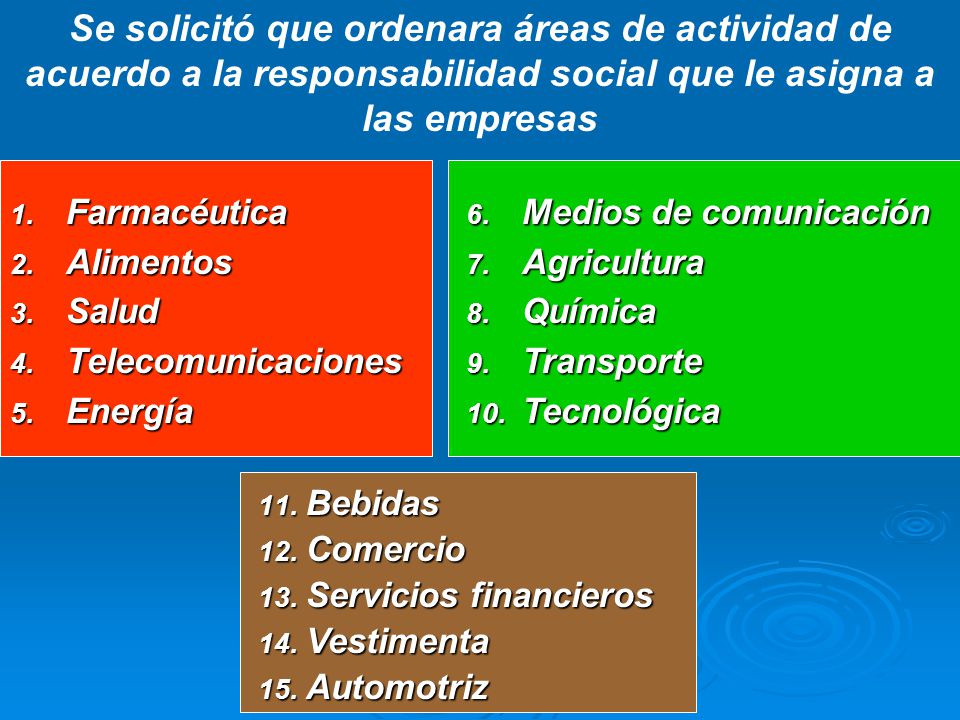 Se solicitó que ordenara áreas de actividad de acuerdo a la responsabilidad social que le asigna a las empresas

1. Farmacéutica
2. Alimentos
3. Salud
4. Telecomunicaciones
5. Energía

6. Medios de comunicación
7. Agricultura
8. Química
9. Transporte
10. Tecnológica

11. Bebidas
12. Comercio
13. Servicios financieros
14. Vestimenta
15. Automotriz